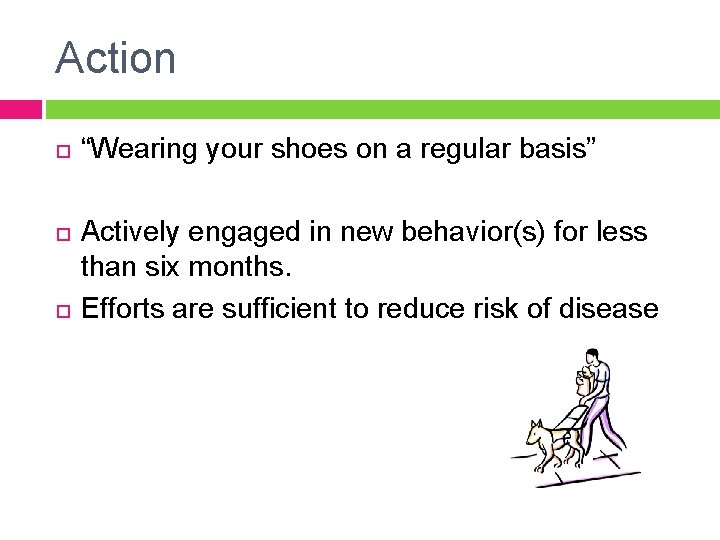 Action

“Wearing your shoes on a regular basis”

Actively engaged in new behavior(s) for less than six months.

Efforts are sufficient to reduce risk of disease